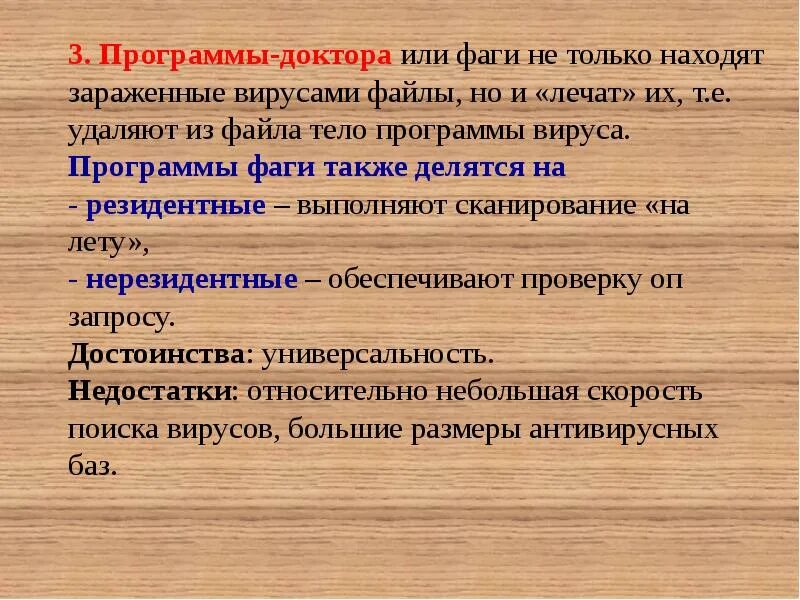 3. Программы-доктора или фаги не только находят зараженные вирусами файлы, но и «лечат» их, т.е. удаляют из файла тело программы вируса.
Программы фаги также делятся на
- резидентные – выполняют сканирование «на лету»,
- нерезидентные – обеспечивают проверку оп запросу.
Достоинства: универсальность.
Недостатки: относительно небольшая скорость поиска вирусов, большие размеры антивирусных баз.